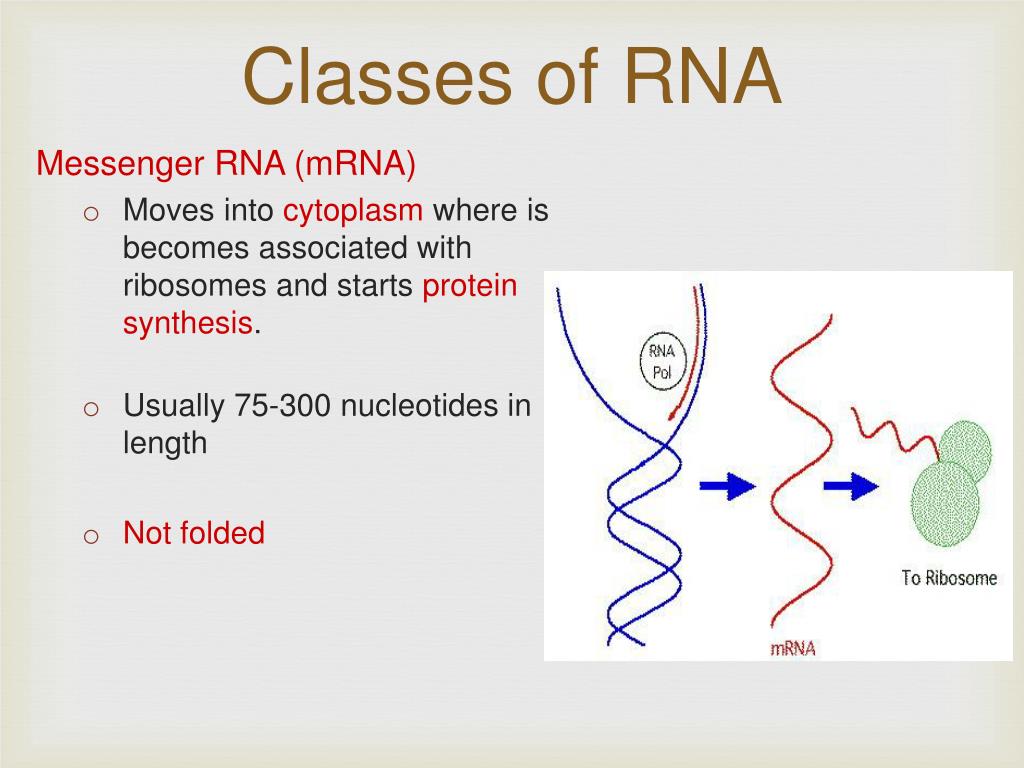 Classes of RNA

Messenger RNA (mRNA)

o Moves into cytoplasm where is becomes associated with ribosomes and starts protein synthesis.

o Usually 75-300 nucleotides in length

o Not folded

RNA Pol

To Ribosome

mRNA